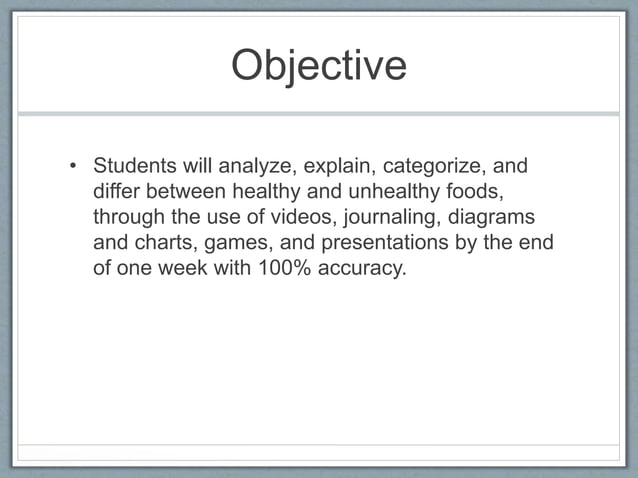 Objective

• Students will analyze, explain, categorize, and differ between healthy and unhealthy foods, through the use of videos, journaling, diagrams and charts, games, and presentations by the end of one week with 100% accuracy.